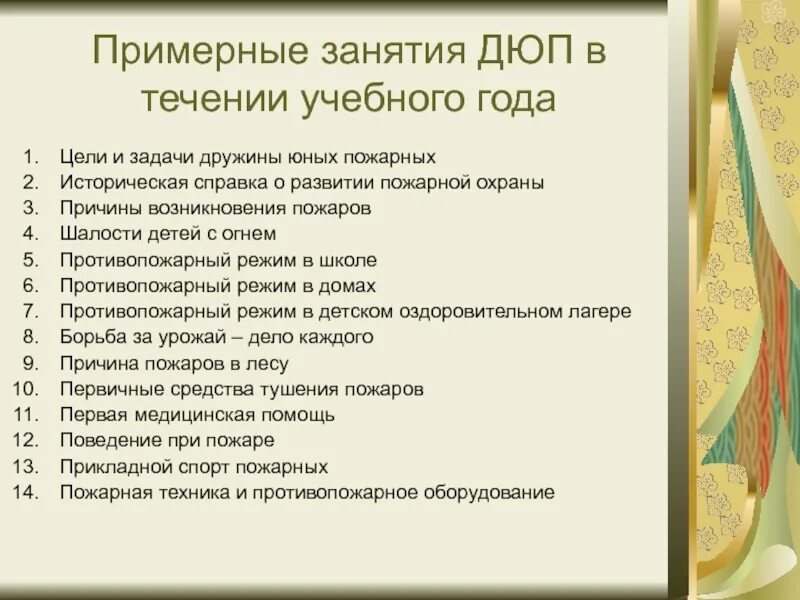 Примерные занятия ДЮП в течении учебного года

1. Цели и задачи дружины юных пожарных
2. Историческая справка о развитии пожарной охраны
3. Причины возникновения пожаров
4. Шалости детей с огнем
5. Противопожарный режим в школе
6. Противопожарный режим в домах
7. Противопожарный режим в детском оздоровительном лагере
8. Борьба за урожай – дело каждого
9. Причина пожаров в лесу
10. Первичные средства тушения пожаров
11. Первая медицинская помощь
12. Поведение при пожаре
13. Прикладной спорт пожарных
14. Пожарная техника и противопожарное оборудование